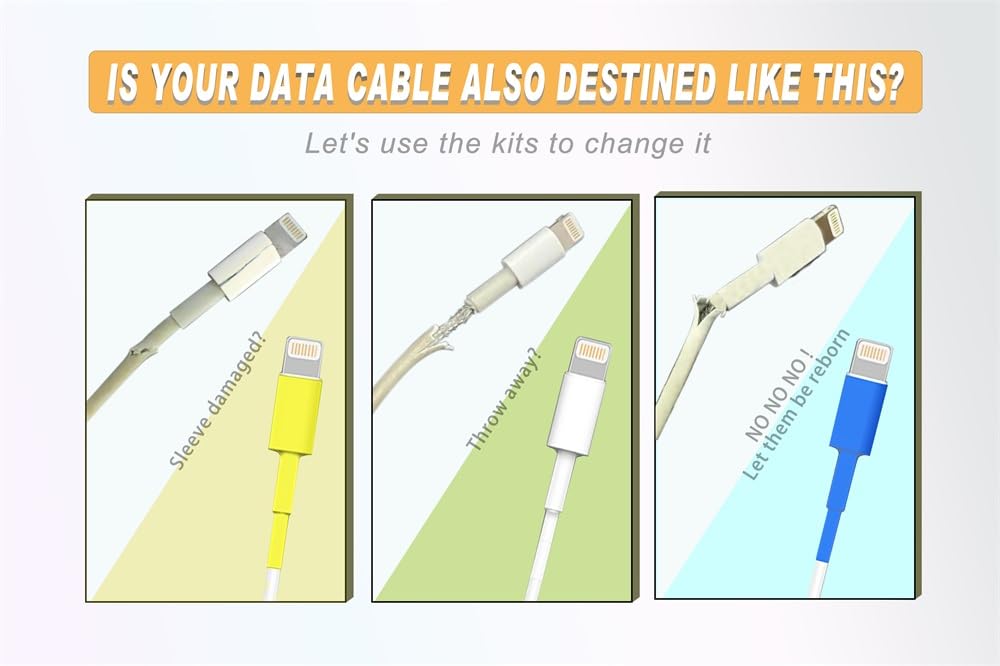 IS YOUR DATA CABLE ALSO DESTINED LIKE THIS?

Let's use the kits to change it

Sleeve damaged?

Throw away?

NO NO NO !
Let them be reborn